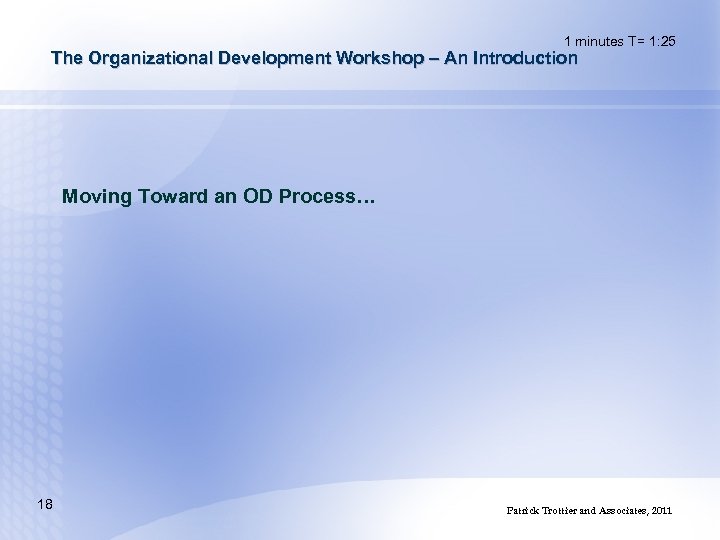 1 minutes T= 1:25

The Organizational Development Workshop – An Introduction

Moving Toward an OD Process…

18

Patrick Trottier and Associates, 2011